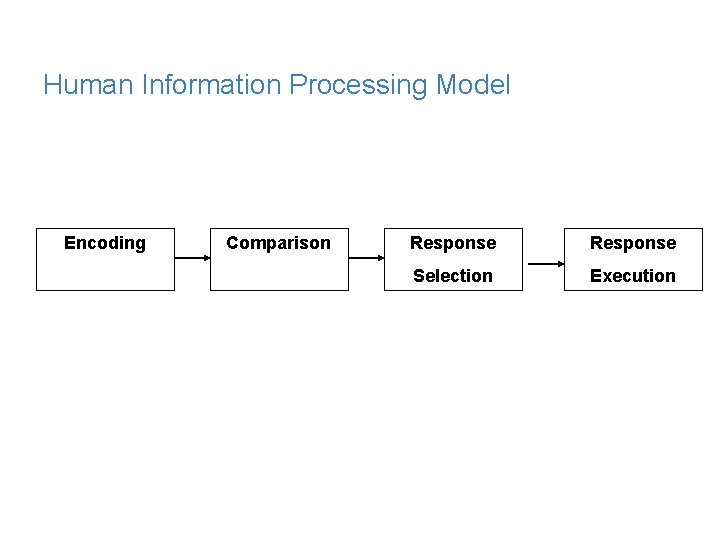 Human Information Processing Model

Encoding

Comparison

Response Selection

Response Execution